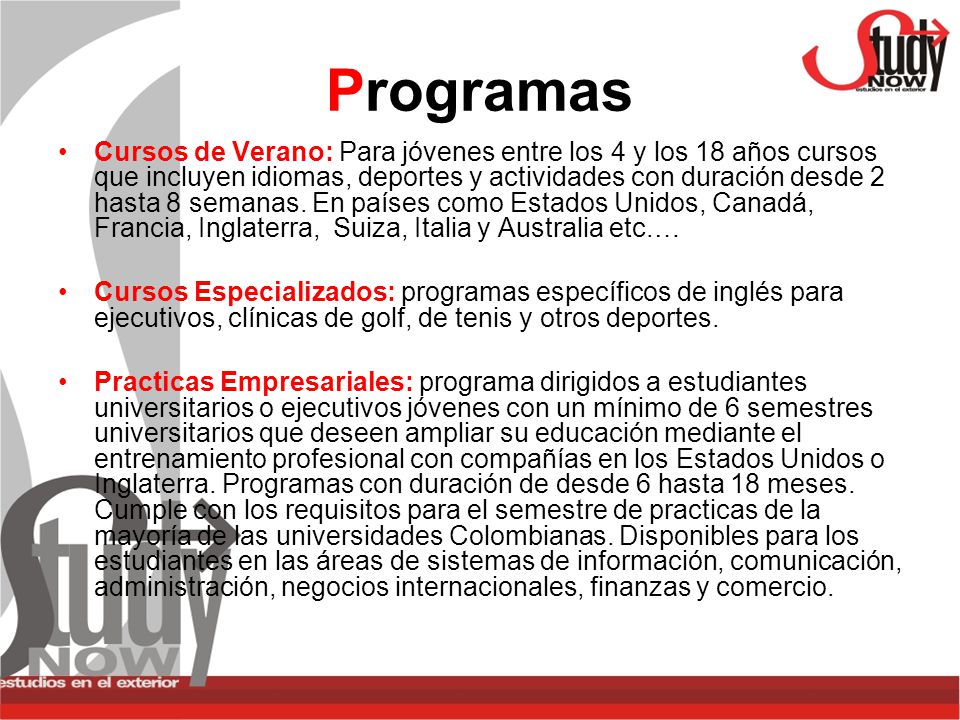 Study NOW
estudios en el exterior

Programas

• Cursos de Verano: Para jóvenes entre los 4 y los 18 años cursos que incluyen idiomas, deportes y actividades con duración desde 2 hasta 8 semanas. En países como Estados Unidos, Canadá, Francia, Inglaterra, Suiza, Italia y Australia etc.…

• Cursos Especializados: programas específicos de inglés para ejecutivos, clínicas de golf, de tenis y otros deportes.

• Practicas Empresariales: programa dirigidos a estudiantes universitarios o ejecutivos jóvenes con un mínimo de 6 semestres universitarios que deseen ampliar su educación mediante el entrenamiento profesional con compañías en los Estados Unidos o Inglaterra. Programas con duración de desde 6 hasta 18 meses. Cumple con los requisitos para el semestre de practicas de la mayoría de las universidades Colombianas. Disponibles para los estudiantes en las áreas de sistemas de información, comunicación, administración, negocios internacionales, finanzas y comercio.

Study NOW
estudios en el exterior